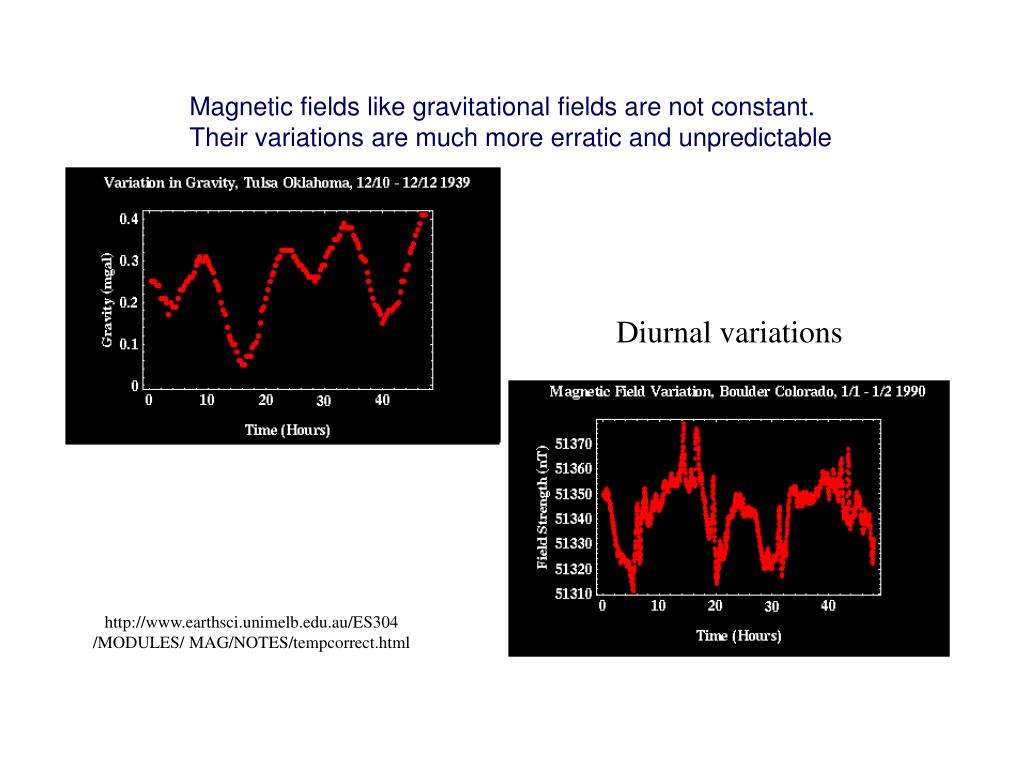 Magnetic fields like gravitational fields are not constant. Their variations are much more erratic and unpredictable

Variation in Gravity, Tulsa Oklahoma, 12/10 - 12/12 1939

Gravity (mgal)

0.4
0.3
0.2
0.1
0

0 10 20 30 40

Time (Hours)

Diurnal variations

Magnetic Field Variation, Boulder Colorado, 1/1 - 1/2 1990

Field Strength (nT)

51370
51360
51350
51340
51330
51320
51310

0 10 20 30 40

Time (Hours)

http://www.earthsci.unimelb.edu.au/ES304 /MODULES/ MAG/NOTES/tempcorrect.html